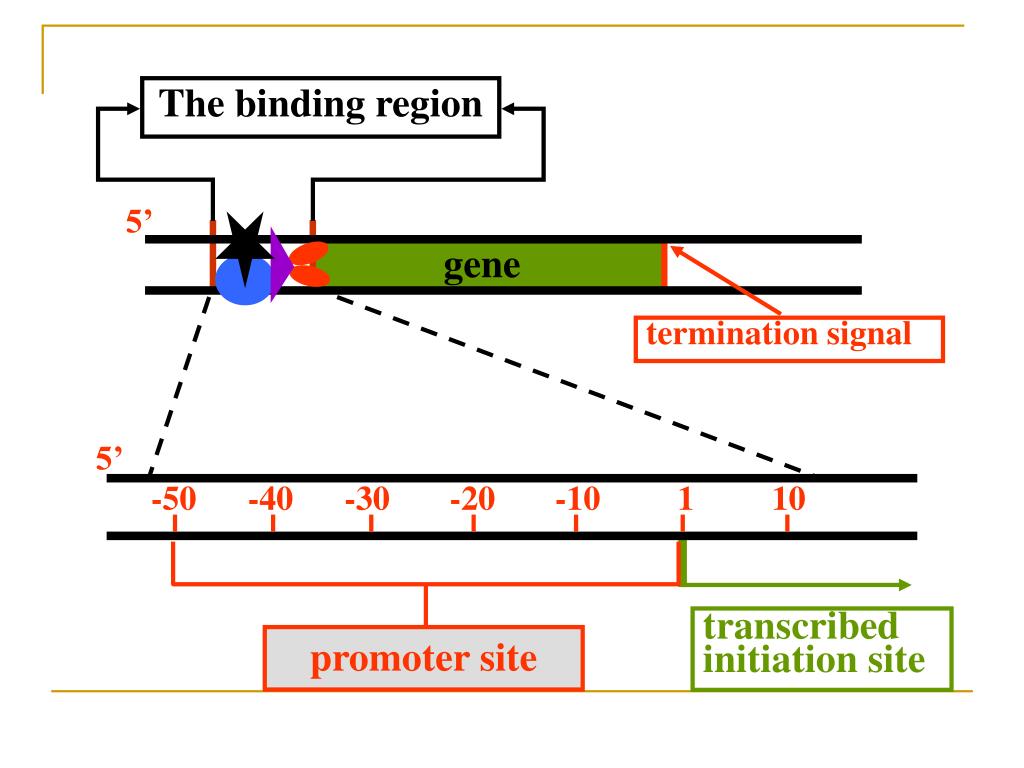 The binding region

5'

gene

termination signal

5'

-50 -40 -30 -20 -10 1 10

promoter site

transcribed initiation site